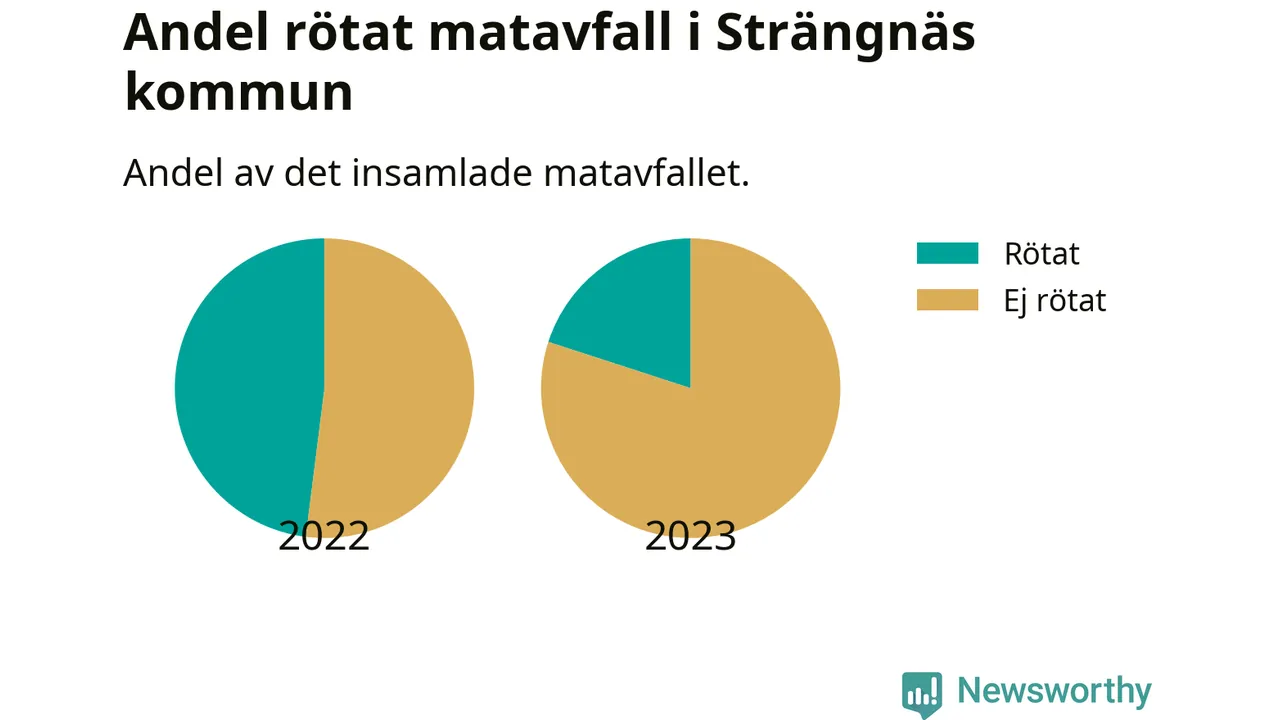 Andel rötat matavfall i Strängnäs kommun

Andel av det insamlade matavfallet.

Rötat
Ej rötat

2022

2023

Newsworthy